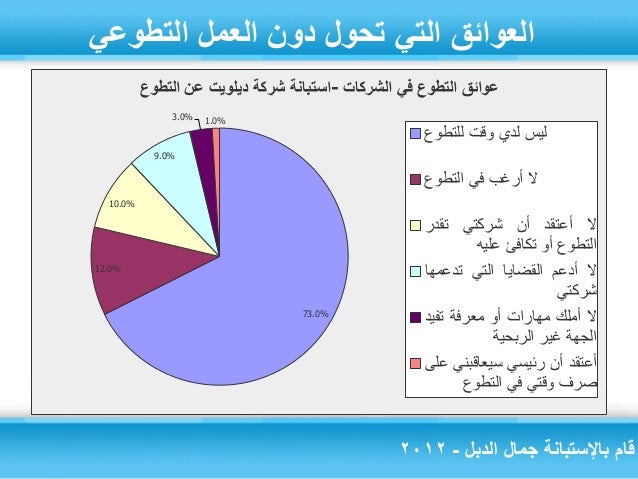 العوائق التي تحول دون العمل التطوعي

عوائق التطوع في الشركات -استبانة شركة ديلويت عن التطوع

3.0%
1.0%
9.0%
10.0%
12.0%
73.0%

ليس لدي وقت للتطوع
لا أرغب في التطوع
لا أعتقد أن شركتي تقدر التطوع أو تكافئ عليه
لا أدعم القضايا التي تدعمها شركتي
لا أملك مهارات أو معرفة تفيد الجهة غير الربحية
أعتقد أن رئيسي سيعاقبني على صرف وقتي في التطوع

قام بالإستبانة جمال الدبل - ٢٠١٢